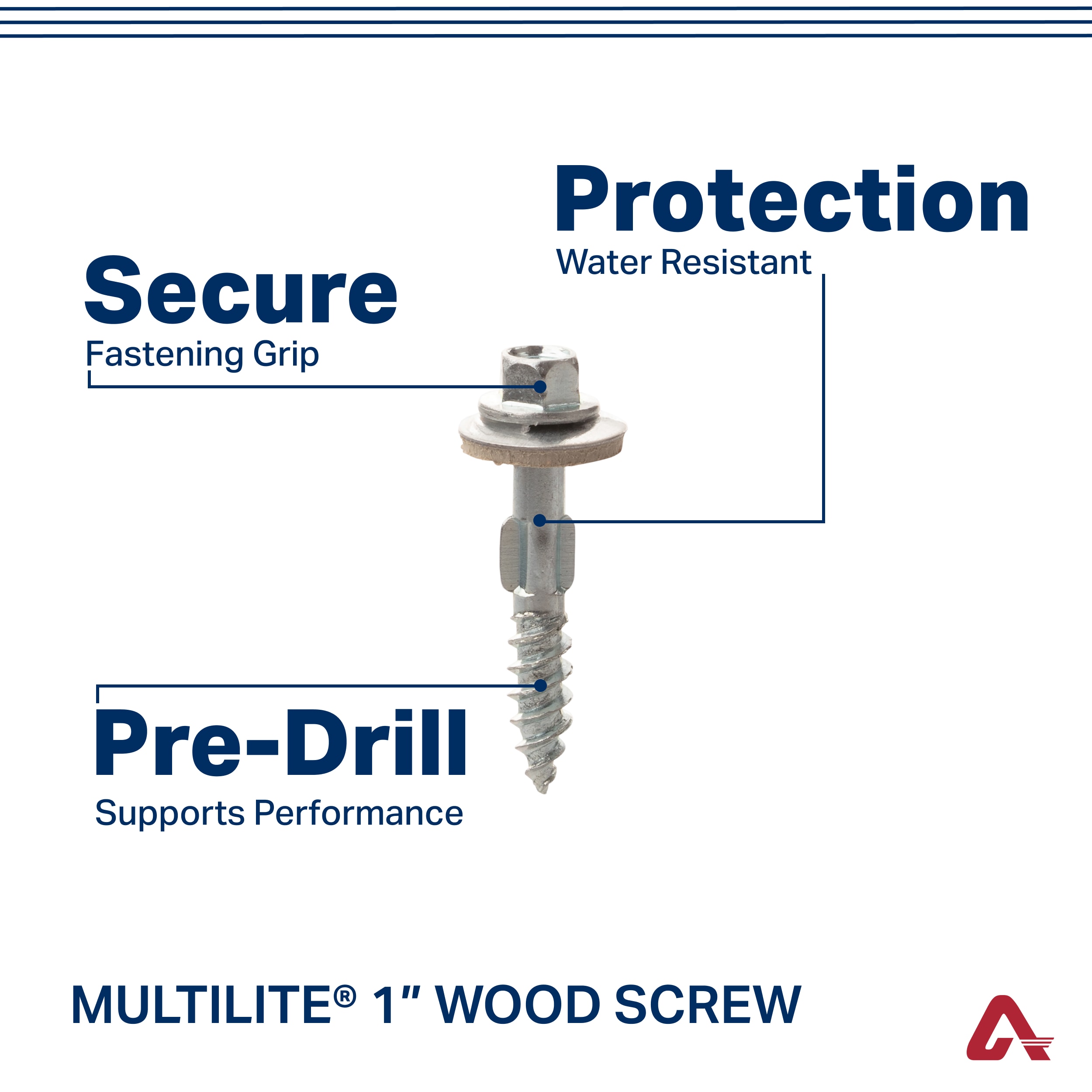 Protection
Water Resistant

Secure
Fastening Grip

Pre-Drill
Supports Performance

MULTILITE® 1" WOOD SCREW